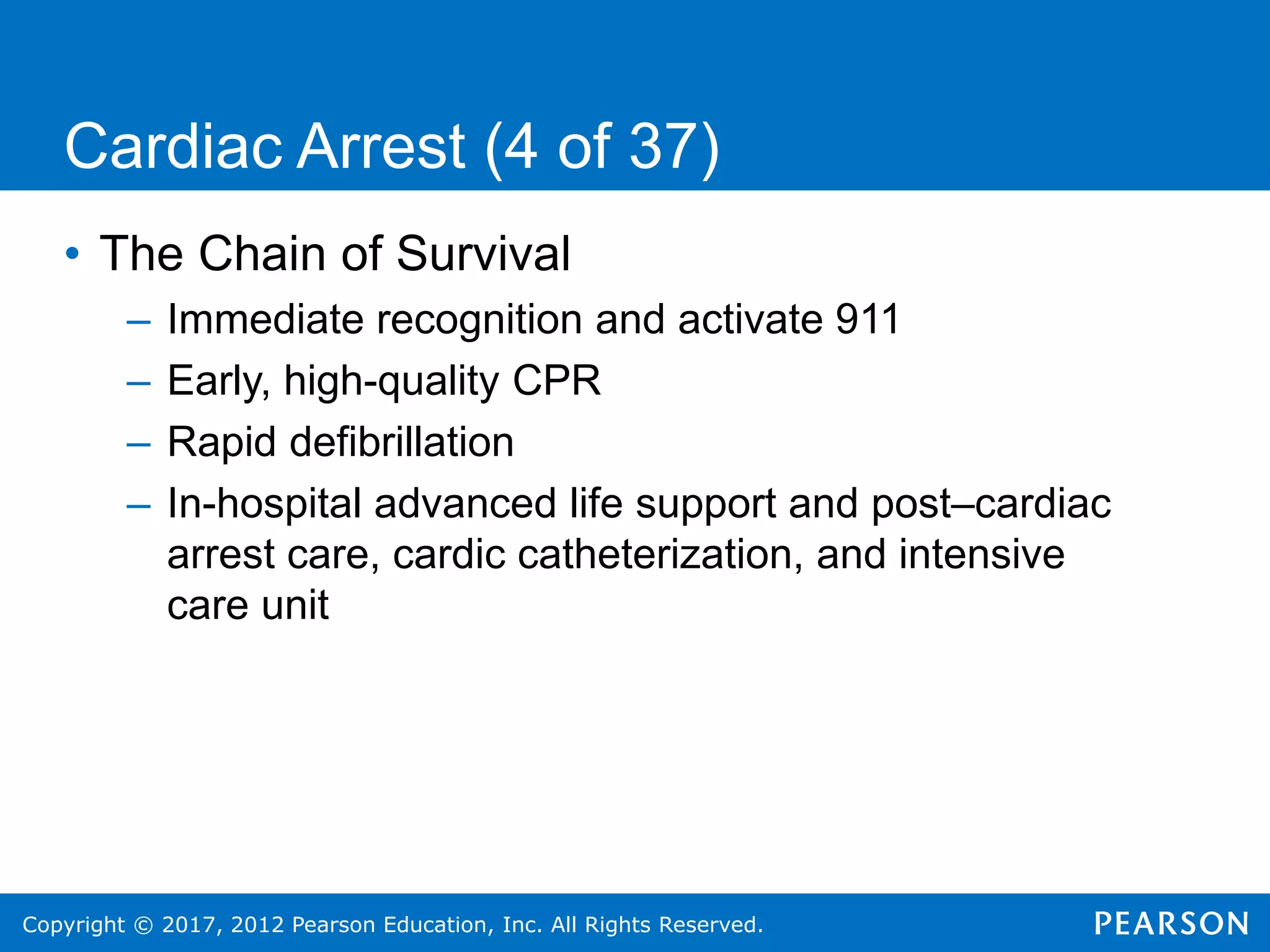 Cardiac Arrest (4 of 37)

• The Chain of Survival
 – Immediate recognition and activate 911
 – Early, high-quality CPR
 – Rapid defibrillation
 – In-hospital advanced life support and post–cardiac arrest care, cardic catheterization, and intensive care unit

Copyright © 2017, 2012 Pearson Education, Inc. All Rights Reserved.

PEARSON